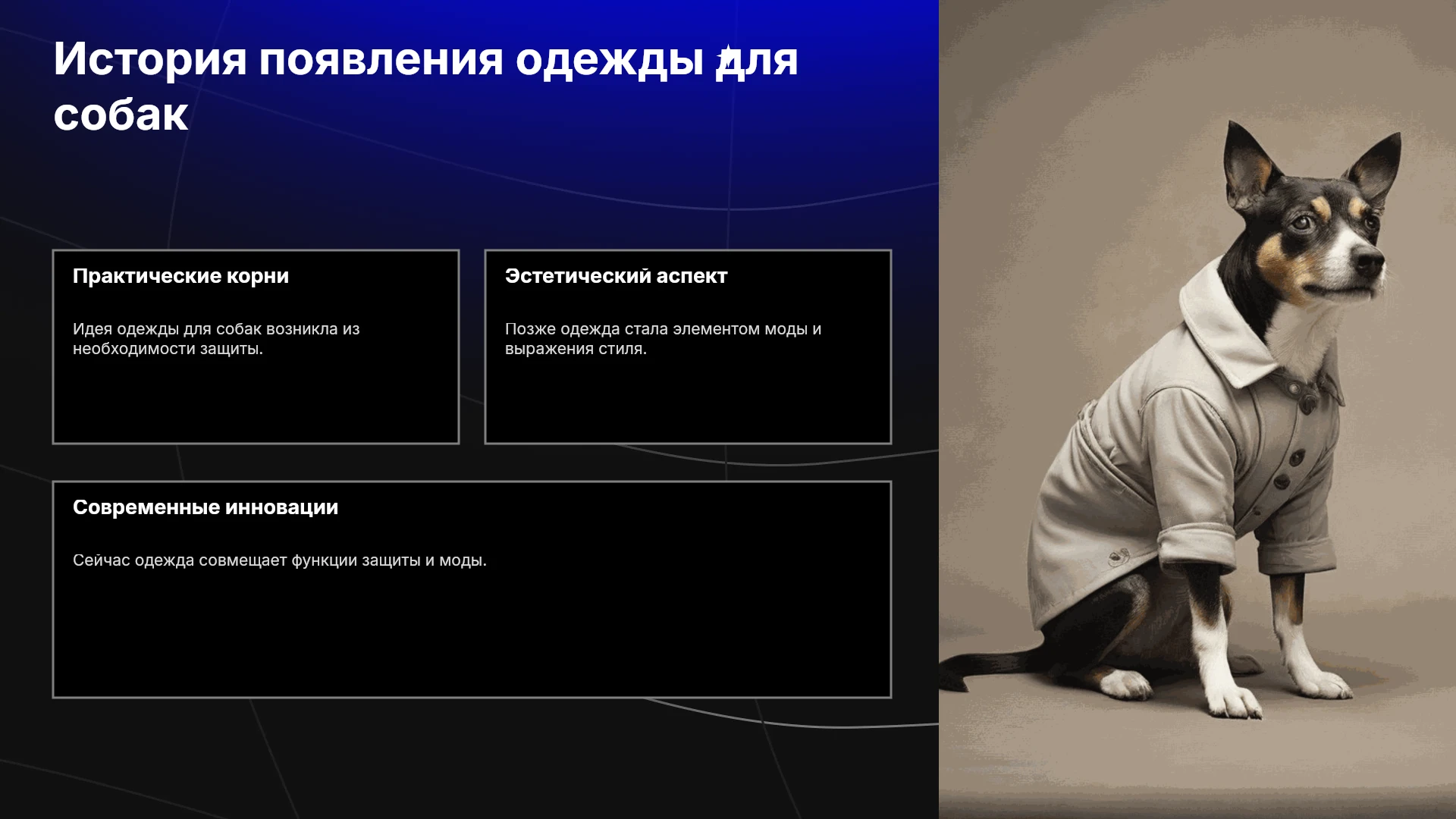 История появления одежды для собак

Практические корни

Идея одежды для собак возникла из необходимости защиты.

Эстетический аспект

Позже одежда стала элементом моды и выражения стиля.

Современные инновации

Сейчас одежда совмещает функции защиты и моды.